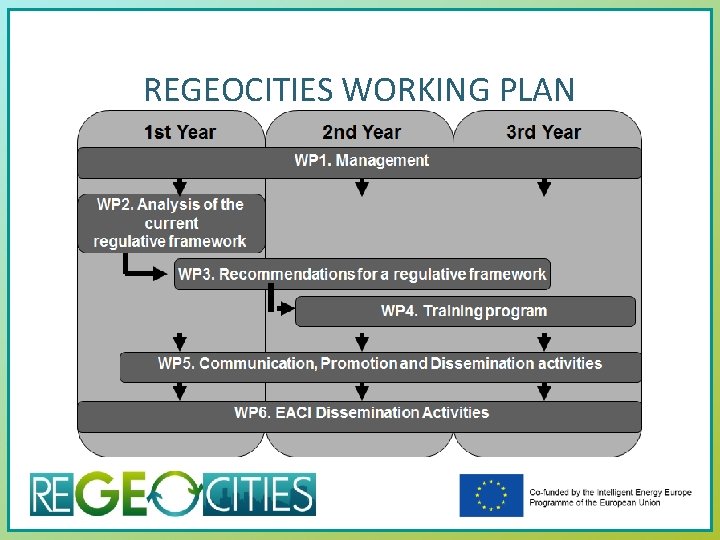 REGEOCITIES WORKING PLAN

1st Year

2nd Year

3rd Year

WP1. Management

WP2. Analysis of the current regulative framework

WP3. Recommendations for a regulative framework

WP4. Training program

WP5. Communication, Promotion and Dissemination activities

WP6. EACI Dissemination Activities

REGEOCITIES

Co-funded by the Intelligent Energy Europe Programme of the European Union